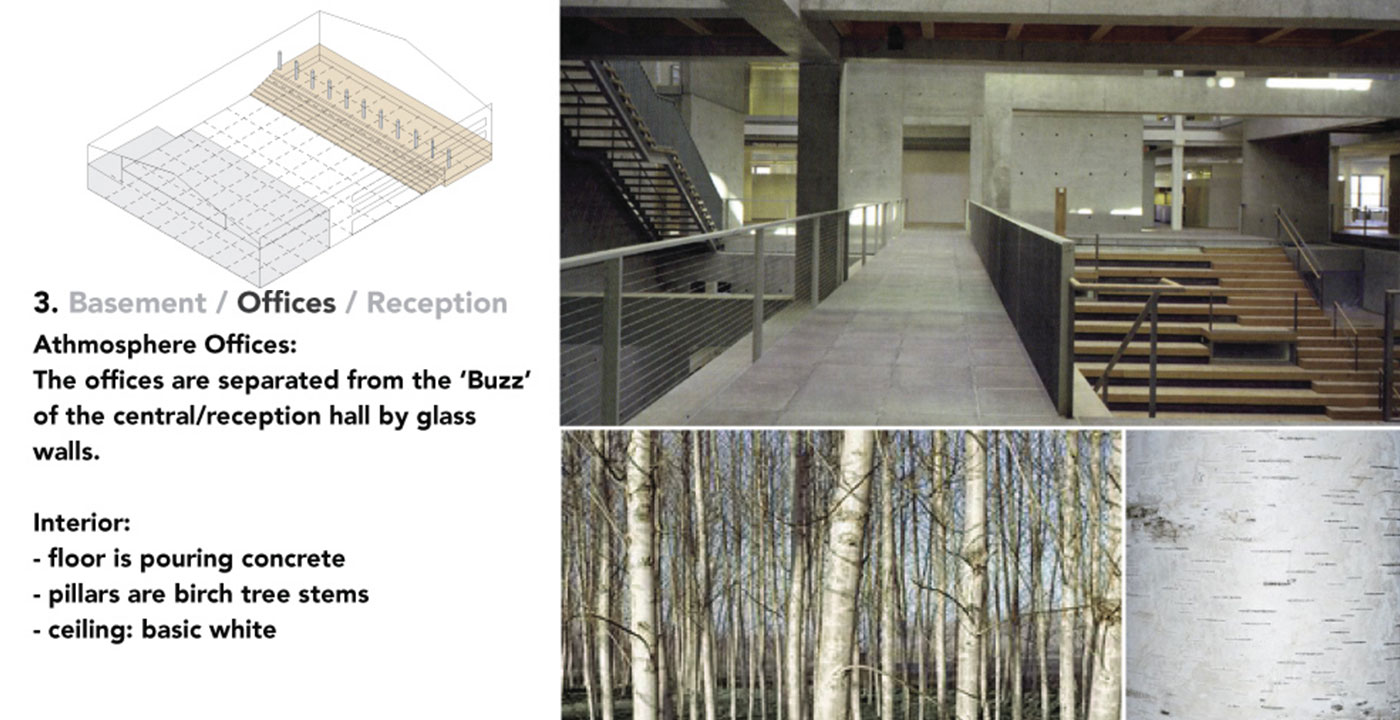 3. Basement / Offices / Reception

Athmosphere Offices:
The offices are separated from the 'Buzz' of the central/reception hall by glass walls.

Interior:
- floor is pouring concrete
- pillars are birch tree stems
- ceiling: basic white